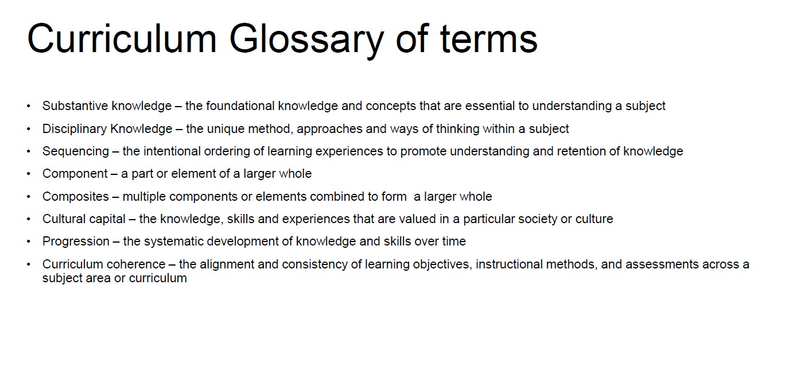 Curriculum Glossary of terms

• Substantive knowledge – the foundational knowledge and concepts that are essential to understanding a subject
• Disciplinary Knowledge – the unique method, approaches and ways of thinking within a subject
• Sequencing – the intentional ordering of learning experiences to promote understanding and retention of knowledge
• Component – a part or element of a larger whole
• Composites – multiple components or elements combined to form a larger whole
• Cultural capital – the knowledge, skills and experiences that are valued in a particular society or culture
• Progression – the systematic development of knowledge and skills over time
• Curriculum coherence – the alignment and consistency of learning objectives, instructional methods, and assessments across a subject area or curriculum